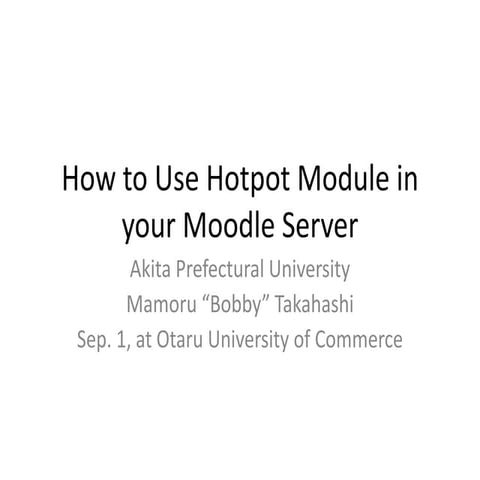 How to Use Hotpot Module in your Moodle Server

Akita Prefectural University
Mamoru “Bobby” Takahashi
Sep. 1, at Otaru University of Commerce